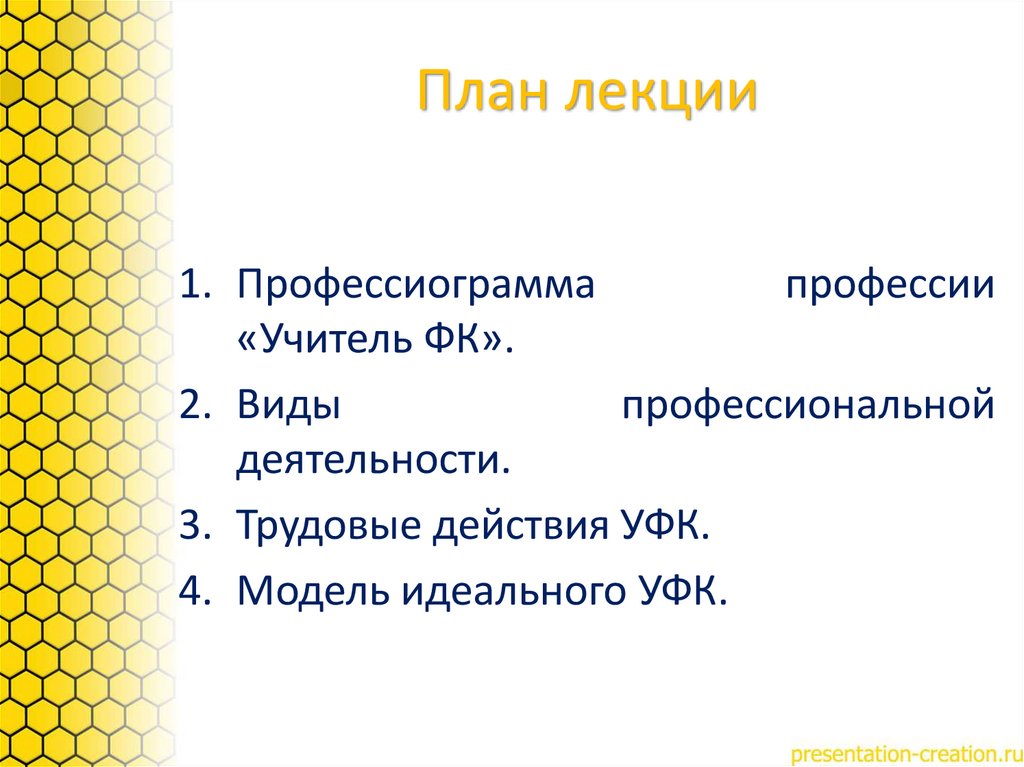 План лекции

1. Профессиограмма профессии «Учитель ФК».
2. Виды профессиональной деятельности.
3. Трудовые действия УФК.
4. Модель идеального УФК.

presentation-creation.ru